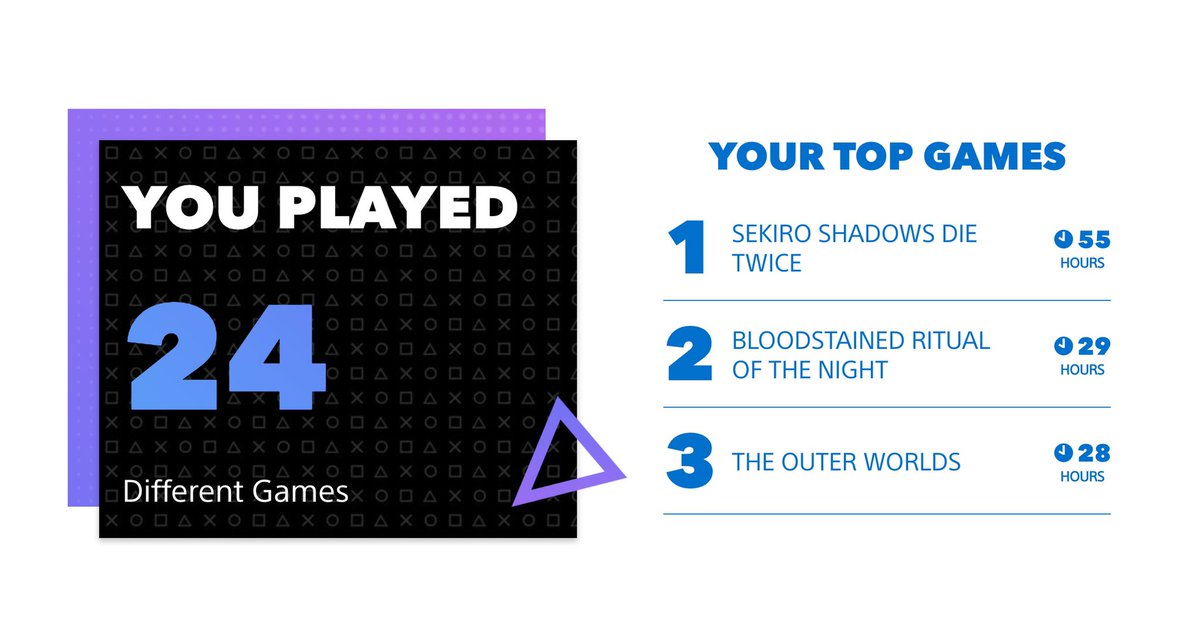 YOU PLAYED

24

Different Games

YOUR TOP GAMES

1 SEKIRO SHADOWS DIE TWICE 55 HOURS

2 BLOODSTAINED RITUAL OF THE NIGHT 29 HOURS

3 THE OUTER WORLDS 28 HOURS